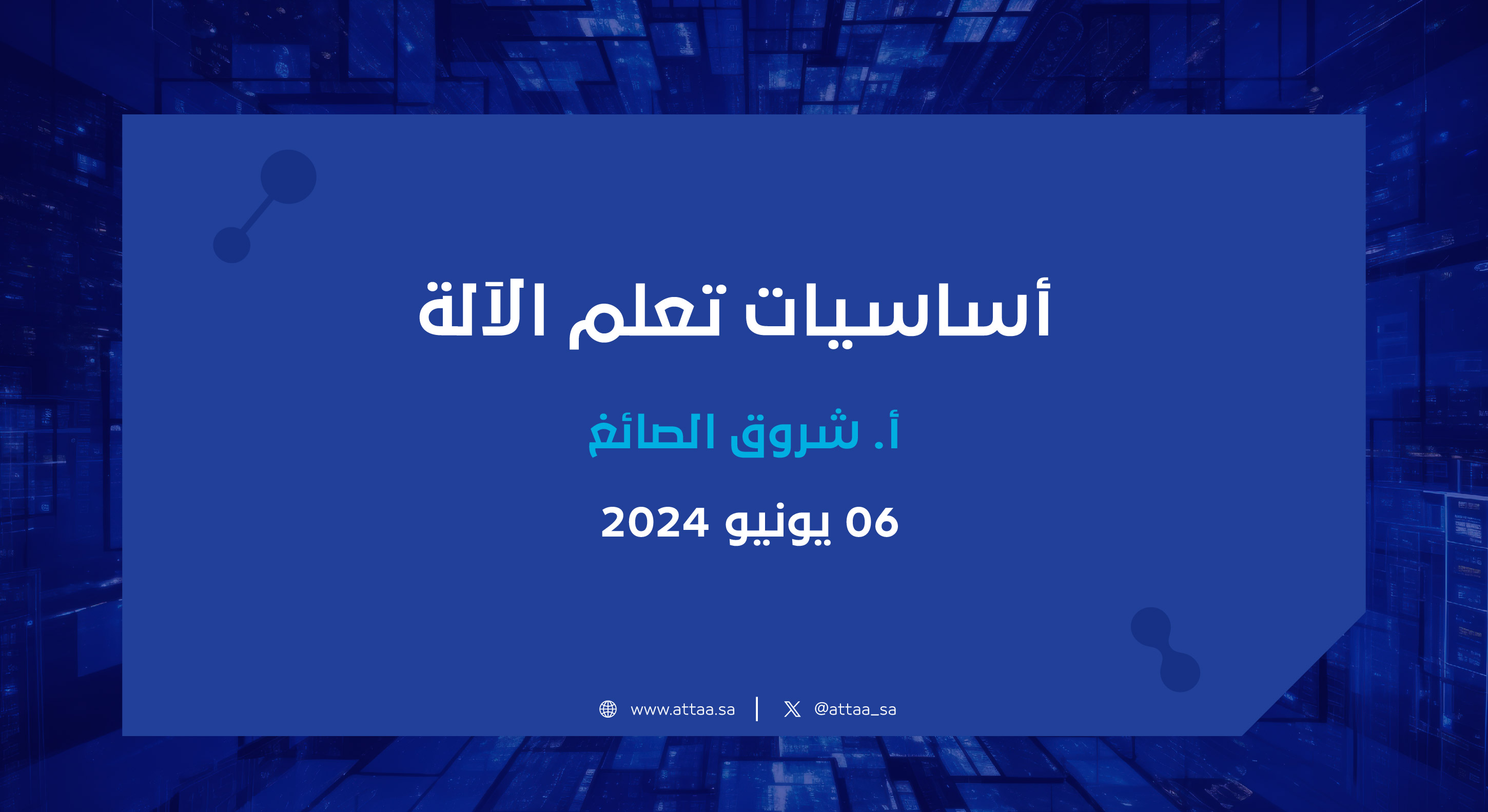 أساسيات تعلم الآلة

أ. شروق الصائغ

06 يونيو 2024

www.attaa.sa | @attaa_sa